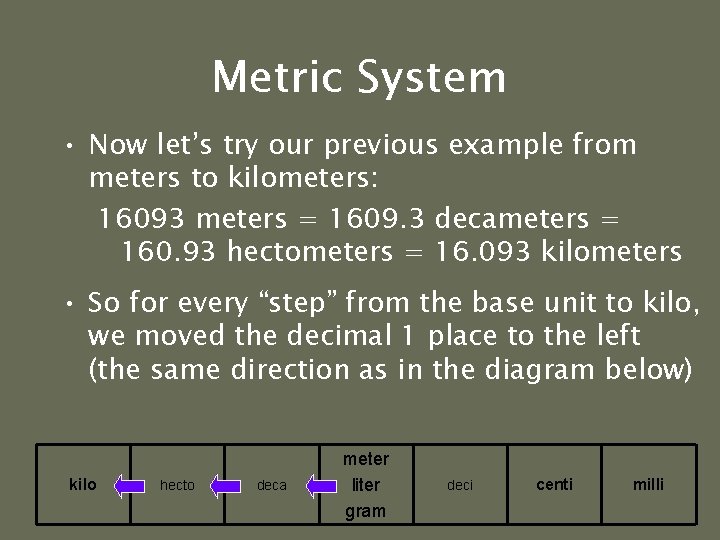 Metric System

• Now let’s try our previous example from meters to kilometers:

16093 meters = 1609.3 decameters = 160.93 hectometers = 16.093 kilometers

• So for every “step” from the base unit to kilo, we moved the decimal 1 place to the left (the same direction as in the diagram below)

| kilo | hecto | deca | meter liter gram | deci | centi | milli |
|---|---|---|---|---|---|---|